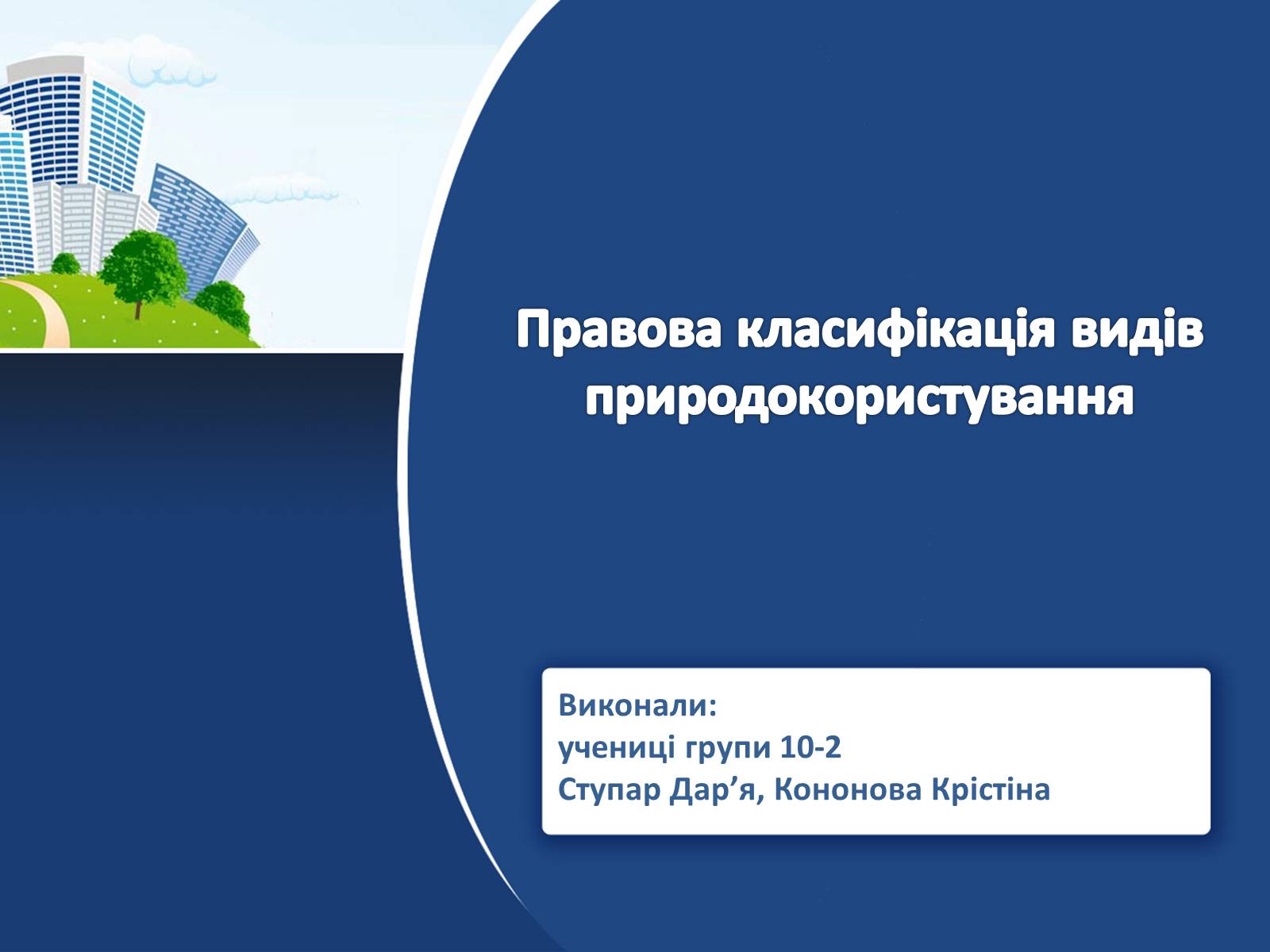 Правова класифікація видів природокористування

Виконали:
учениці групи 10-2
Ступар Дар’я, Кононова Крістіна